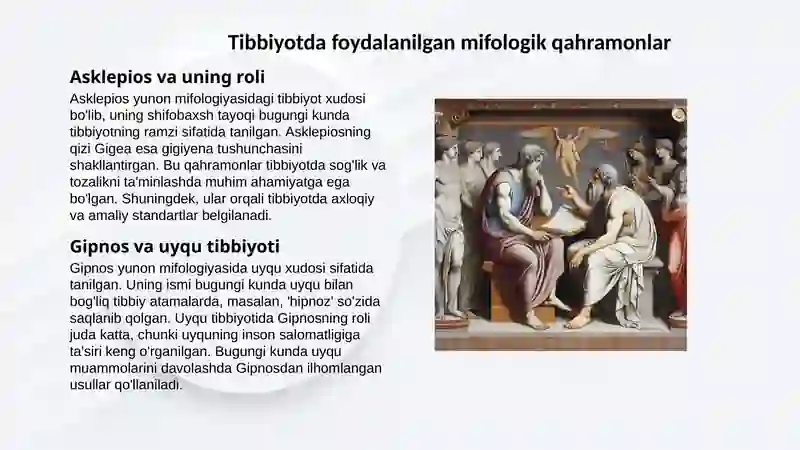 Tibbiyotda foydalanilgan mifologik qahramonlar

Asklepios va uning roli

Asklepios yunon mifologiyasidagi tibbiyot xudosi bo'lib, uning shifobaxsh tayoqi bugungi kunda tibbiyotning ramzi sifatida tanilgan. Asklepiosning qizi Gigea esa gigiyena tushunchasini shakllantirgan. Bu qahramonlar tibbiyotda sog'lik va tozalikni ta'minlashda muhim ahamiyatga ega bo'lgan. Shuningdek, ular orqali tibbiyotda axloqiy va amaliy standartlar belgilanadi.

Gipnos va uyqu tibbiyoti

Gipnos yunon mifologiyasida uyqu xudosi sifatida tanilgan. Uning ismi bugungi kunda uyqu bilan bog'liq tibbiy atamalarda, masalan, 'hipnoz' so'zida saqlanib qolgan. Uyqu tibbiyotida Gipnosning roli juda katta, chunki uyquning inson salomatligiga ta'siri keng o'rganilgan. Bugungi kunda uyqu muammolarini davolashda Gipnosdan ilhomlangan usullar qo'llaniladi.